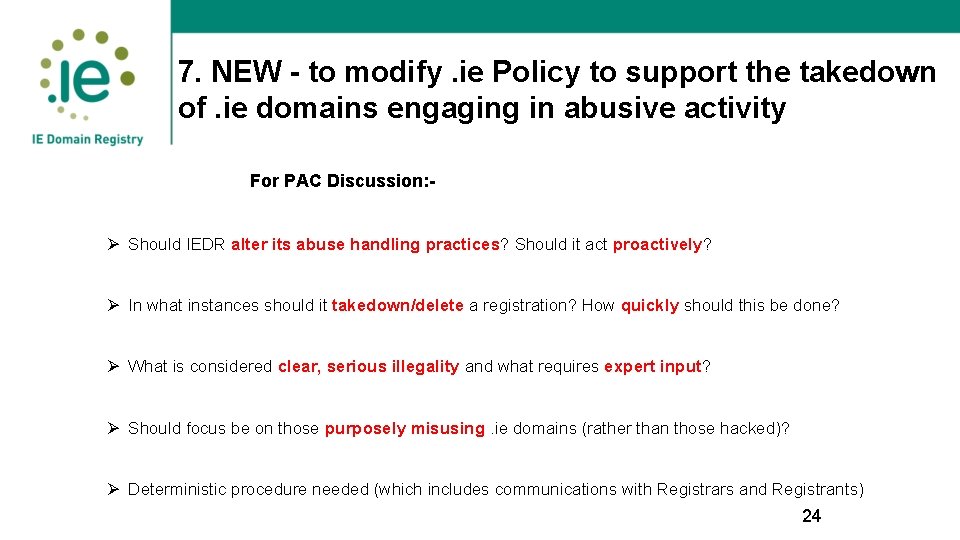 .ie
IE Domain Registry

7. NEW - to modify .ie Policy to support the takedown of .ie domains engaging in abusive activity

For PAC Discussion:-

➢ Should IEDR alter its abuse handling practices? Should it act proactively?

➢ In what instances should it takedown/delete a registration? How quickly should this be done?

➢ What is considered clear, serious illegality and what requires expert input?

➢ Should focus be on those purposely misusing .ie domains (rather than those hacked)?

➢ Deterministic procedure needed (which includes communications with Registrars and Registrants)

24